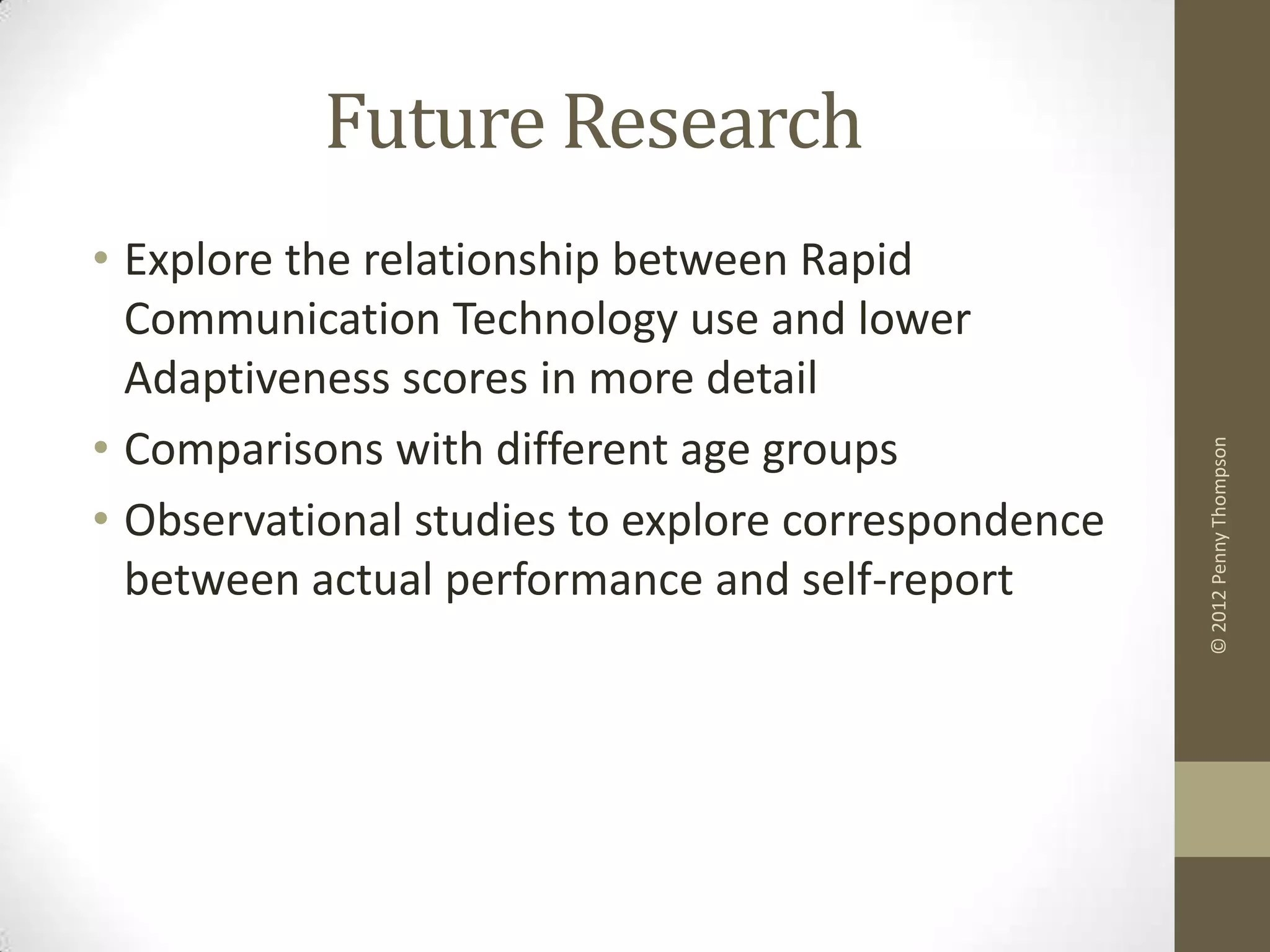 Future Research

• Explore the relationship between Rapid Communication Technology use and lower Adaptiveness scores in more detail

• Comparisons with different age groups

• Observational studies to explore correspondence between actual performance and self-report

© 2012 Penny Thompson